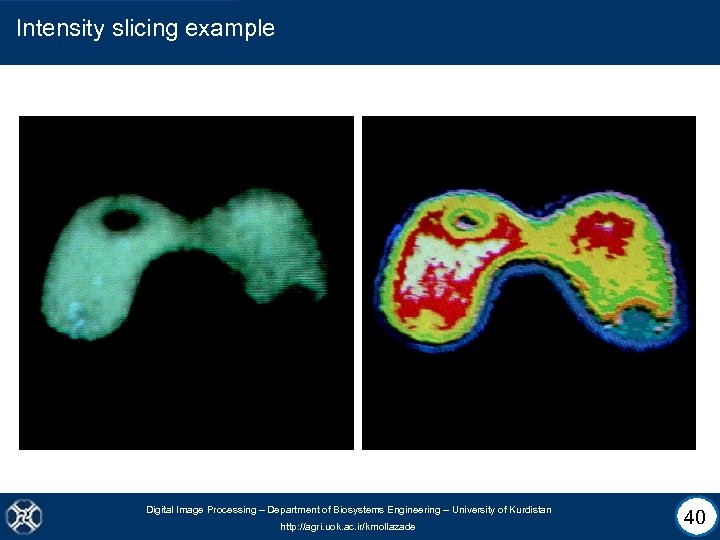 Intensity slicing example

Digital Image Processing – Department of Biosystems Engineering – University of Kurdistan
http://agri.uok.ac.ir/kmollazade

40